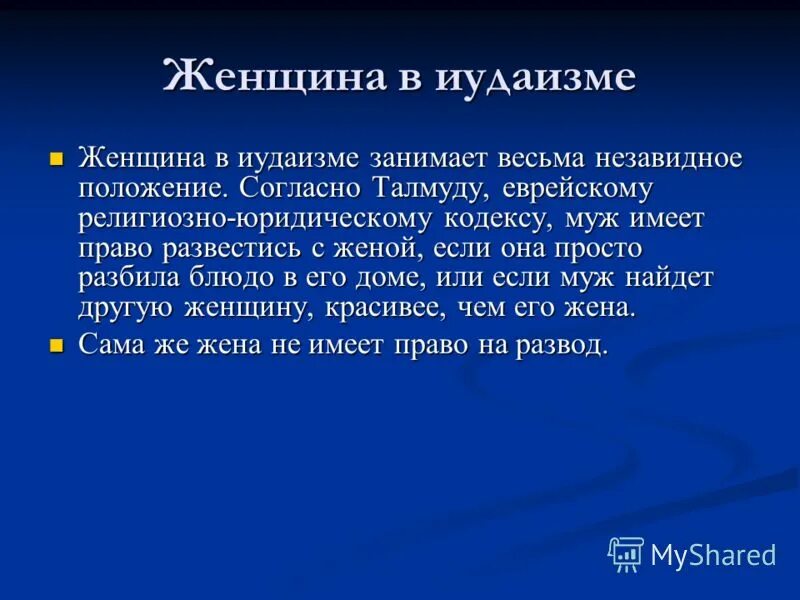 Женщина в иудаизме

Женщина в иудаизме занимает весьма незавидное положение. Согласно Талмуду, еврейскому религиозно-юридическому кодексу, муж имеет право развестись с женой, если она просто разбила блюдо в его доме, или если муж найдет другую женщину, красивее, чем его жена.

Сама же жена не имеет право на развод.

MyShared